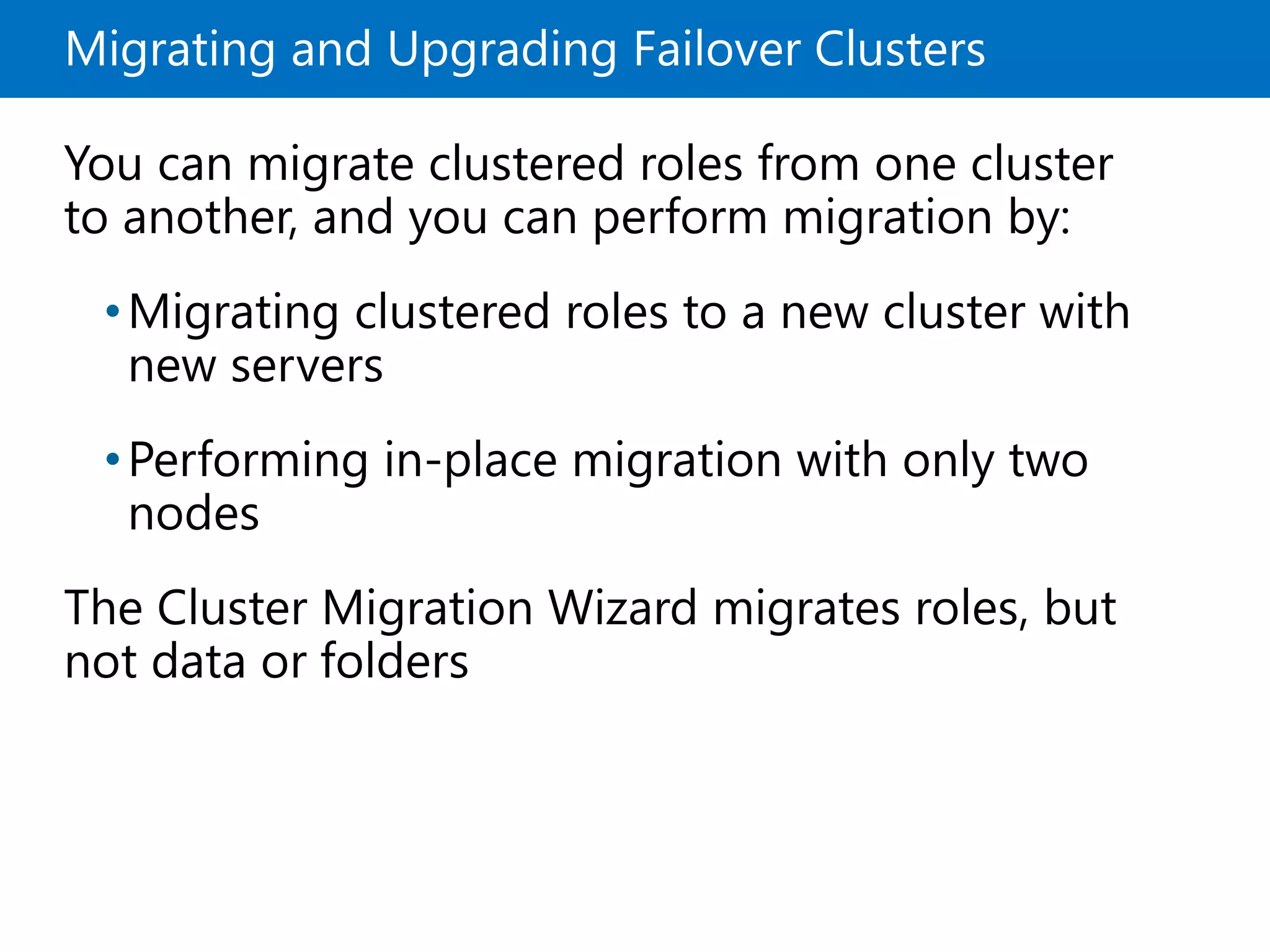 Migrating and Upgrading Failover Clusters

You can migrate clustered roles from one cluster to another, and you can perform migration by:

• Migrating clustered roles to a new cluster with new servers

• Performing in-place migration with only two nodes

The Cluster Migration Wizard migrates roles, but not data or folders